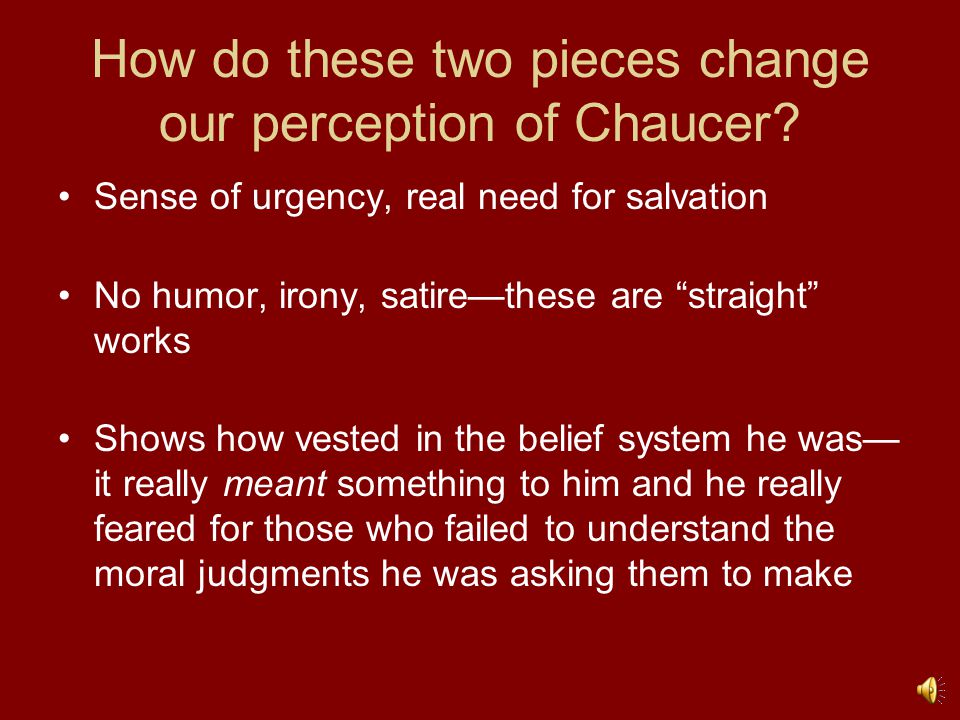 How do these two pieces change our perception of Chaucer?

• Sense of urgency, real need for salvation

• No humor, irony, satire—these are “straight” works

• Shows how vested in the belief system he was—it really meant something to him and he really feared for those who failed to understand the moral judgments he was asking them to make